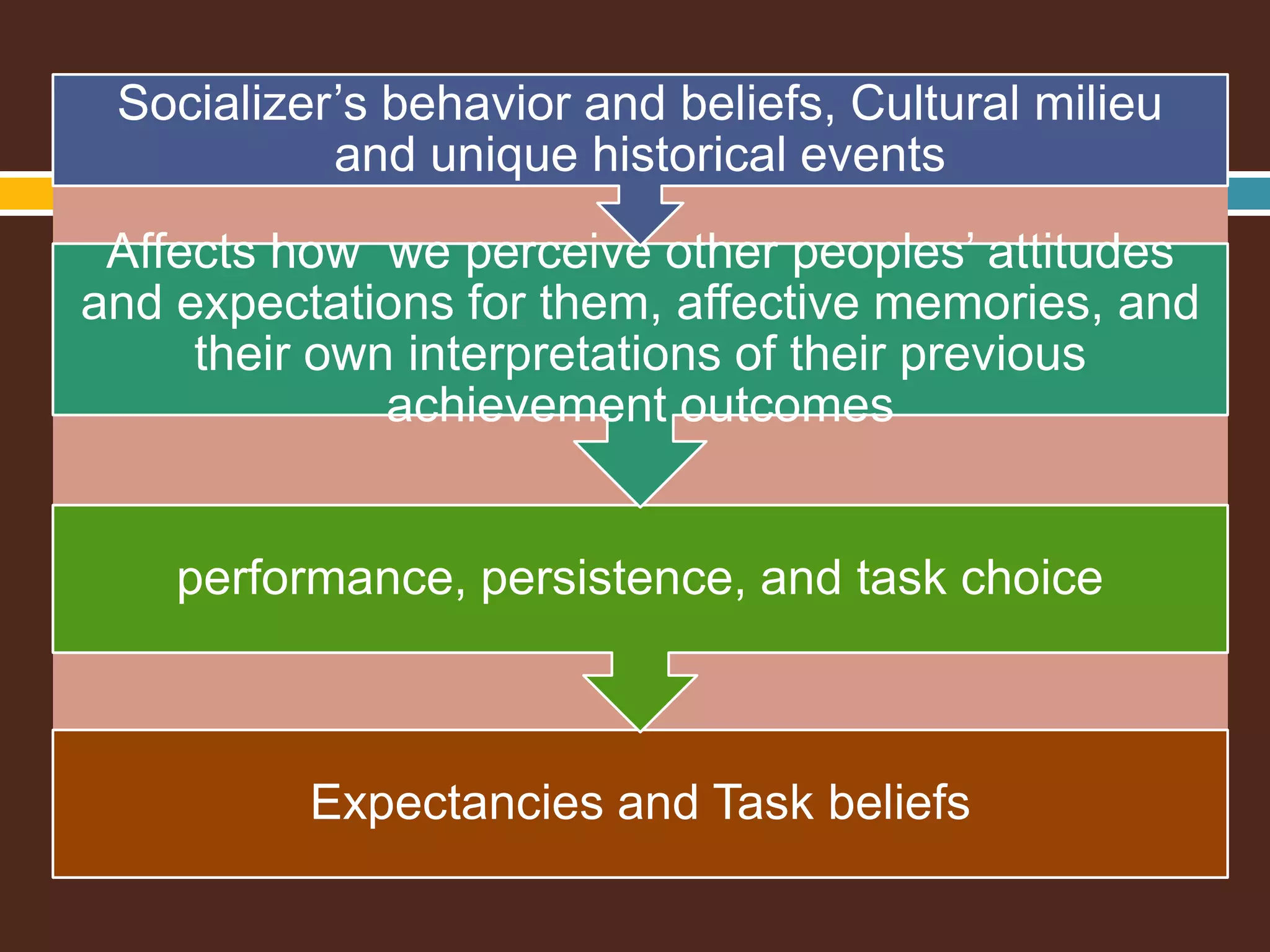 Socializer’s behavior and beliefs, Cultural milieu and unique historical events

Affects how  we perceive other peoples’ attitudes and expectations for them, affective memories, and their own interpretations of their previous achievement outcomes

performance, persistence, and task choice

Expectancies and Task beliefs